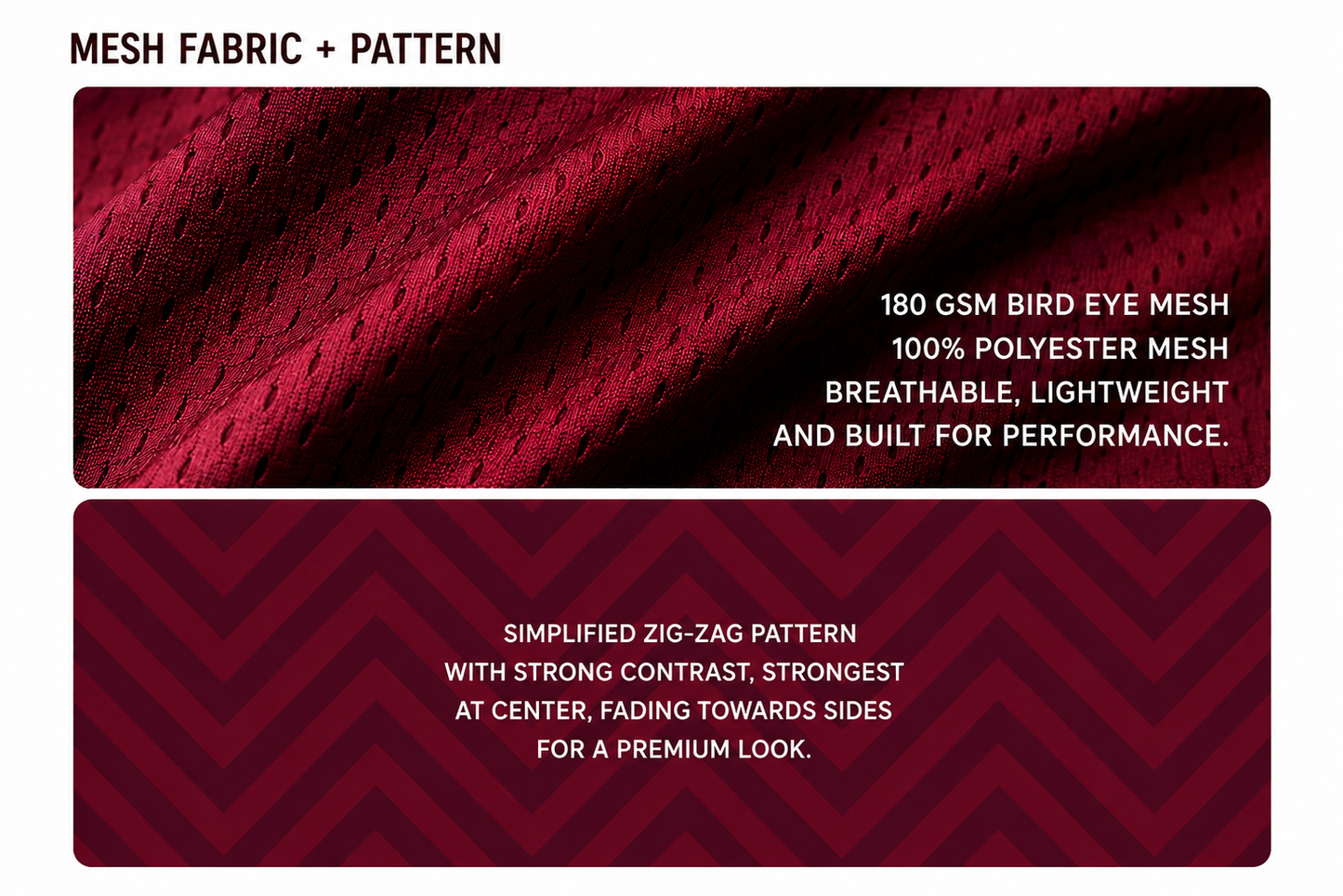 MESH FABRIC + PATTERN

180 GSM BIRD EYE MESH
100% POLYESTER MESH
BREATHABLE, LIGHTWEIGHT
AND BUILT FOR PERFORMANCE.

SIMPLIFIED ZIG-ZAG PATTERN
WITH STRONG CONTRAST, STRONGEST
AT CENTER, FADING TOWARDS SIDES
FOR A PREMIUM LOOK.